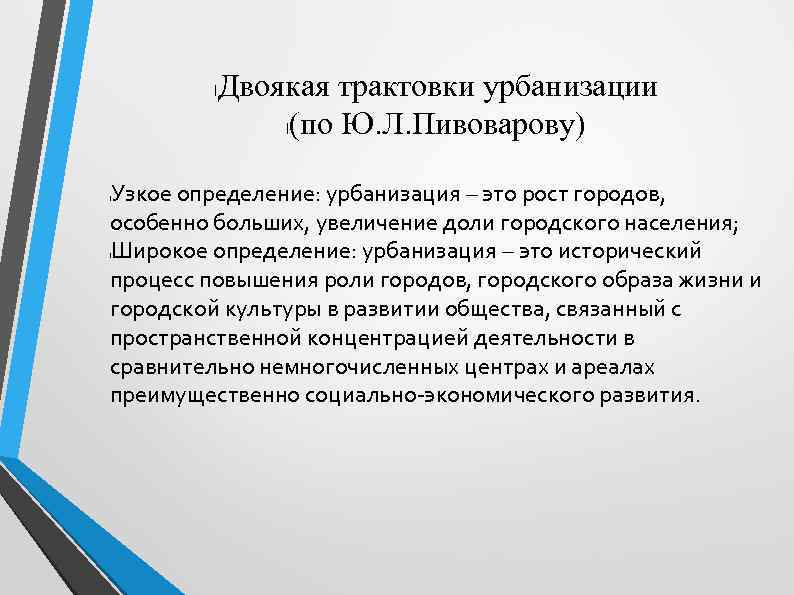 Двоякая трактовки урбанизации
(по Ю.Л.Пивоварову)

Узкое определение: урбанизация – это рост городов, особенно больших, увеличение доли городского населения;
Широкое определение: урбанизация – это исторический процесс повышения роли городов, городского образа жизни и городской культуры в развитии общества, связанный с пространственной концентрацией деятельности в сравнительно немногочисленных центрах и ареалах преимущественно социально-экономического развития.